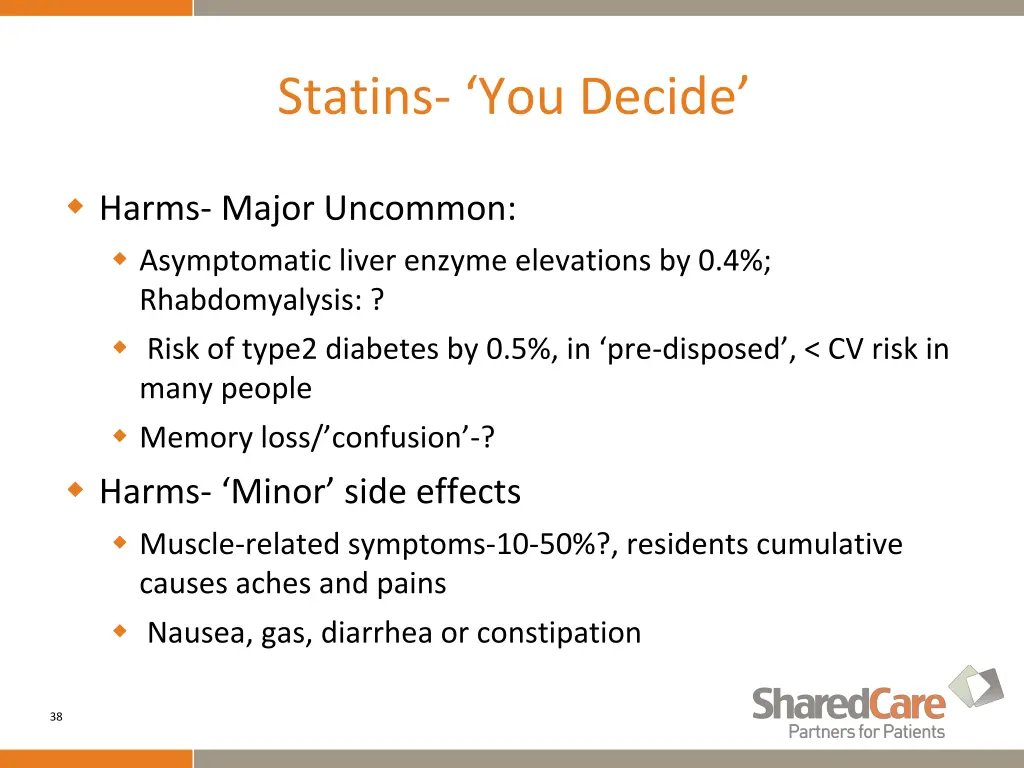 Statins- ‘You Decide’

Harms- Major Uncommon:

Asymptomatic liver enzyme elevations by 0.4%; Rhabdomyalysis: ?

Risk of type2 diabetes by 0.5%, in ‘pre-disposed’, < CV risk in many people

Memory loss/’confusion’-?

Harms- ‘Minor’ side effects

Muscle-related symptoms-10-50%?, residents cumulative causes aches and pains

Nausea, gas, diarrhea or constipation

38

SharedCare
Partners for Patients